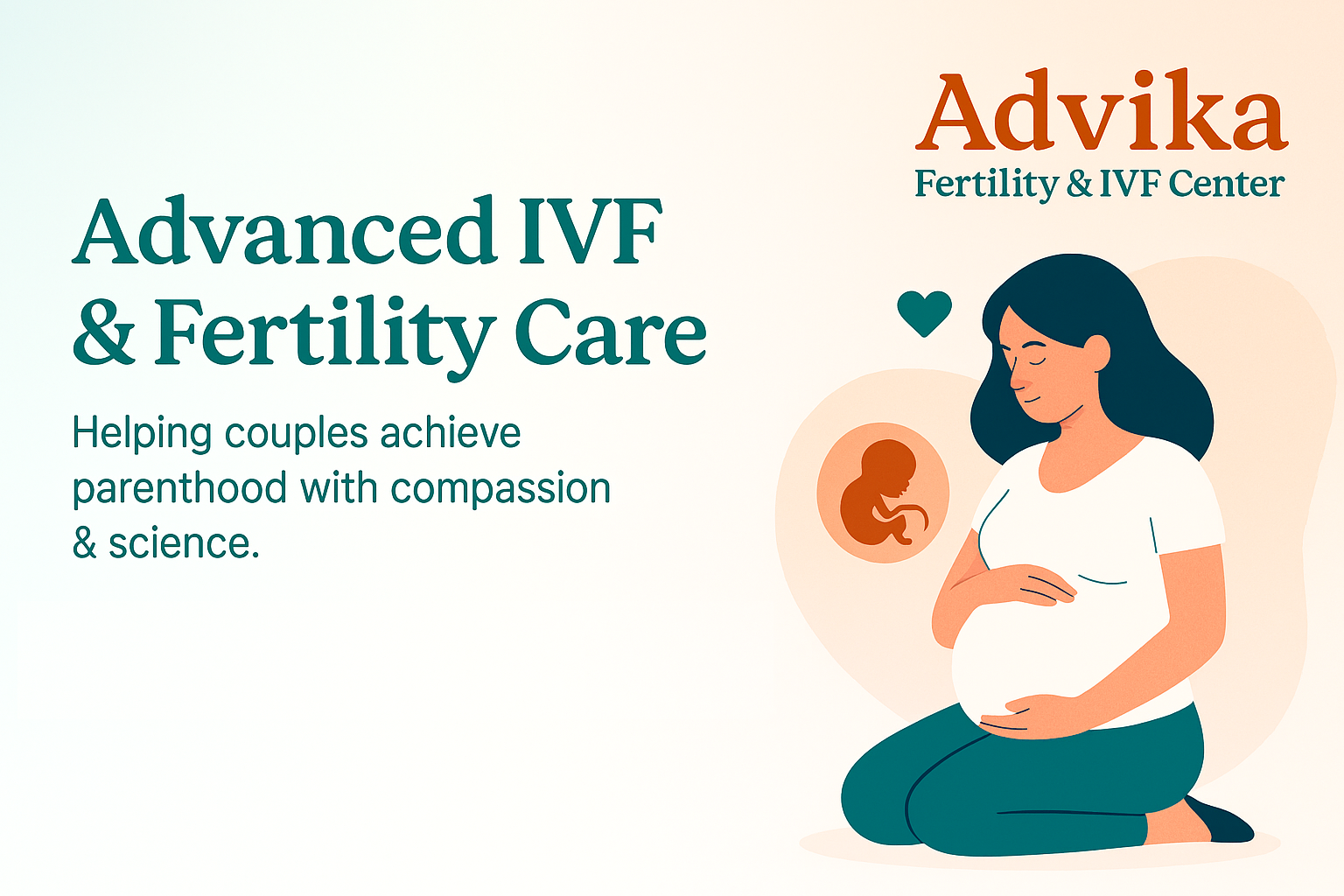 Advika
Fertility & IVF Center

Advanced IVF & Fertility Care

Helping couples achieve parenthood with compassion & science.